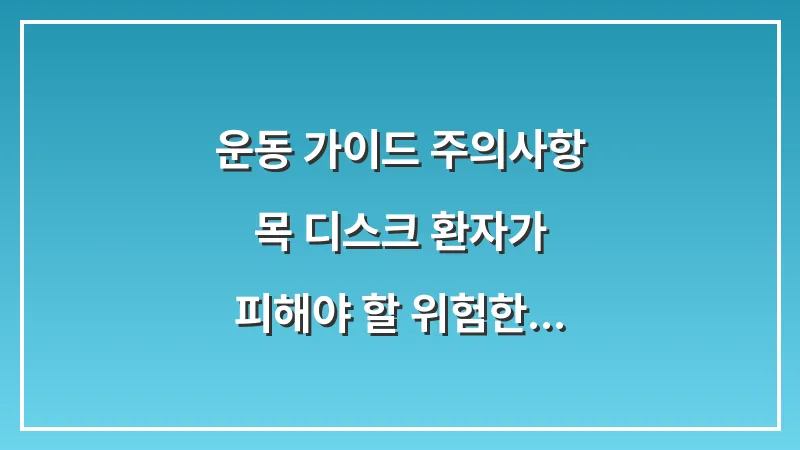 운동 가이드 주의사항

목 디스크 환자가

피해야 할 위험한…